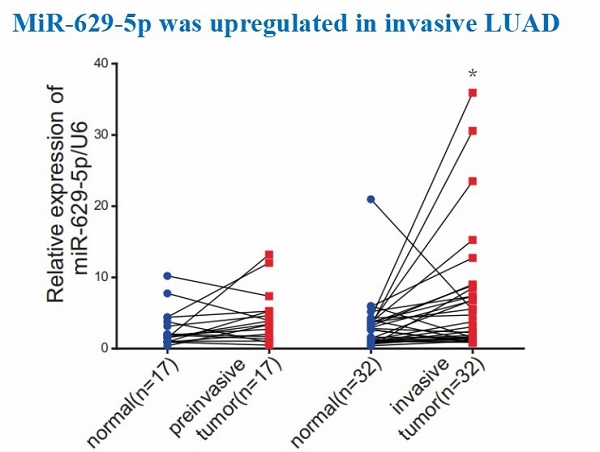 MiR-629-5p was upregulated in invasive LUAD

Relative expression of miR-629-5p/U6

40
30
20
10
0

*

normal(n=17)
preinvasive tumor(n=17)
normal(n=32)
invasive tumor(n=32)